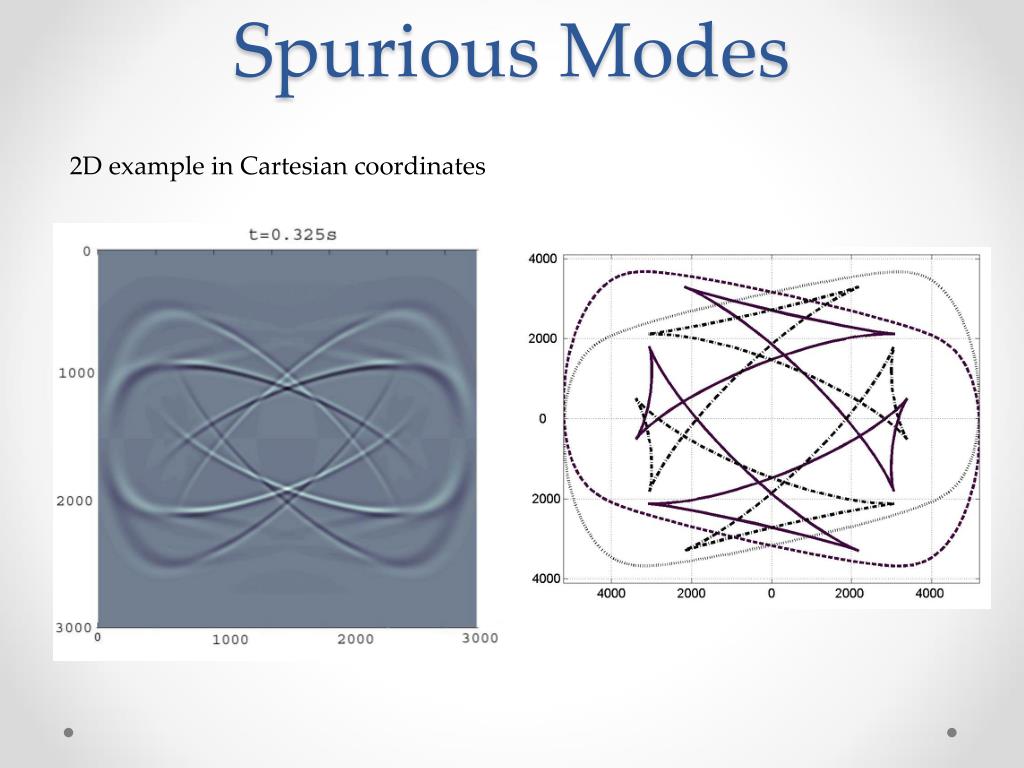 Spurious Modes

2D example in Cartesian coordinates

t=0.325s

0
1000
2000
3000
0
1000
2000
3000

4000
2000
0
2000
4000
4000
2000
0
2000
4000